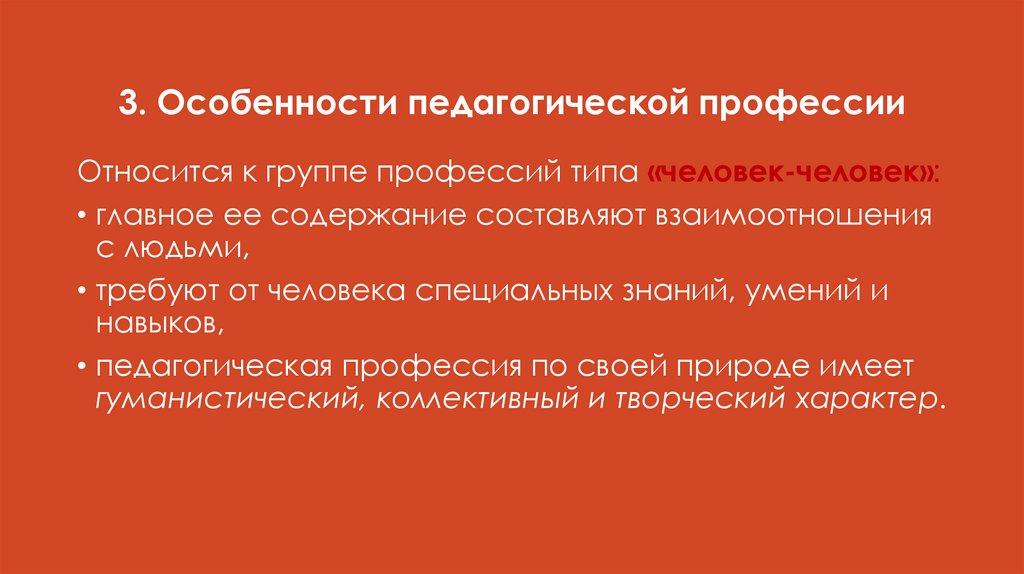 3. Особенности педагогической профессии

Относится к группе профессий типа «человек-человек»:

• главное ее содержание составляют взаимоотношения с людьми,

• требуют от человека специальных знаний, умений и навыков,

• педагогическая профессия по своей природе имеет гуманистический, коллективный и творческий характер.